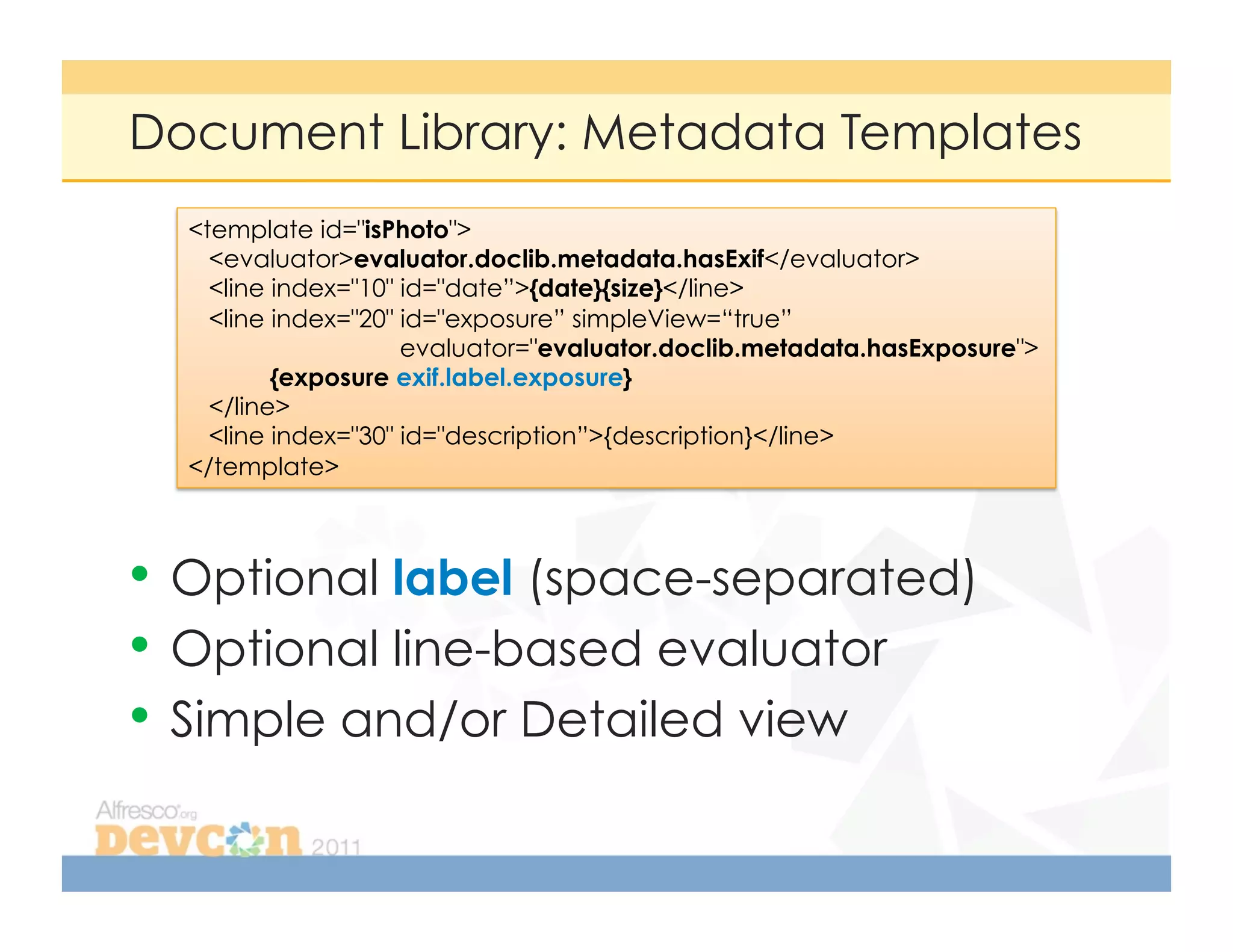 Document Library: Metadata Templates

<template id="isPhoto">
<evaluator>evaluator.doclib.metadata.hasExif</evaluator>
<line index="10" id="date”>{date}{size}</line>
<line index="20" id="exposure” simpleView=“true”
evaluator="evaluator.doclib.metadata.hasExposure">
{exposure exif.label.exposure}
</line>
<line index="30" id="description”>{description}</line>
</template>

• Optional label (space-separated)
• Optional line-based evaluator
• Simple and/or Detailed view

Alfresco.org
DevCon 2011